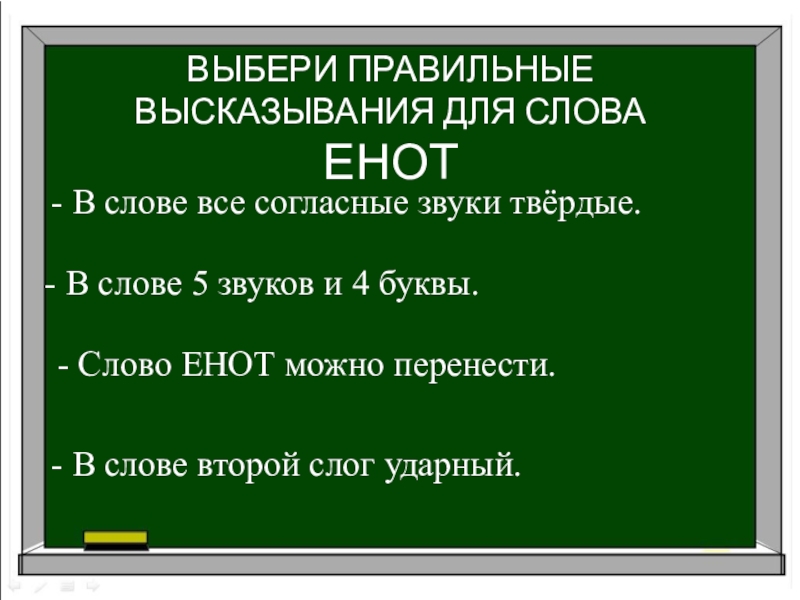 ВЫБЕРИ ПРАВИЛЬНЫЕ ВЫСКАЗЫВАНИЯ ДЛЯ СЛОВА ЕНОТ

- В слове все согласные звуки твёрдые.

- В слове 5 звуков и 4 буквы.

- Слово ЕНОТ можно перенести.

- В слове второй слог ударный.